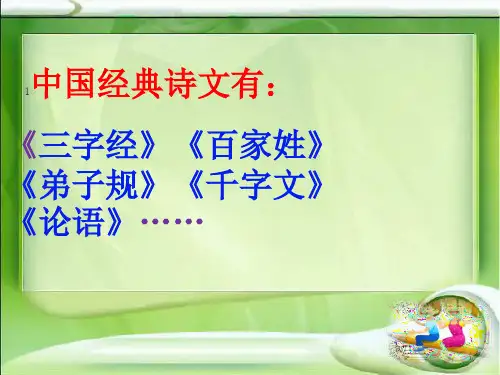 1 中国经典诗文有：

《三字经》《百家姓》
《弟子规》《千字文》
《论语》……